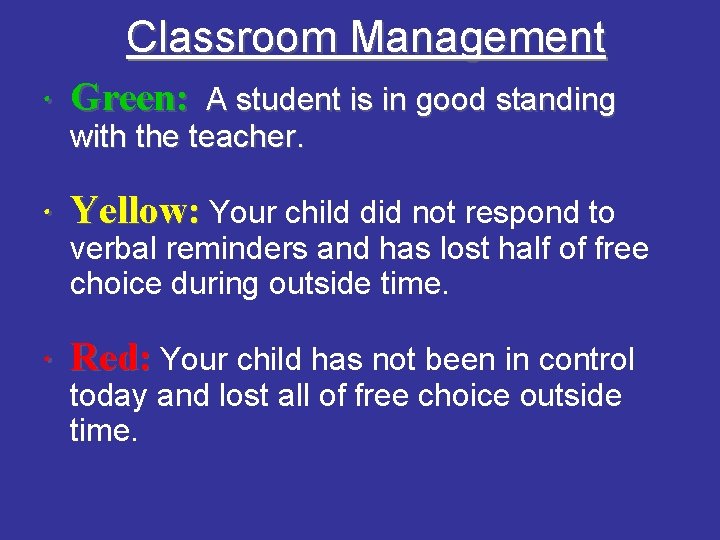 Classroom Management

• Green: A student is in good standing with the teacher.

• Yellow: Your child did not respond to verbal reminders and has lost half of free choice during outside time.

• Red: Your child has not been in control today and lost all of free choice outside time.